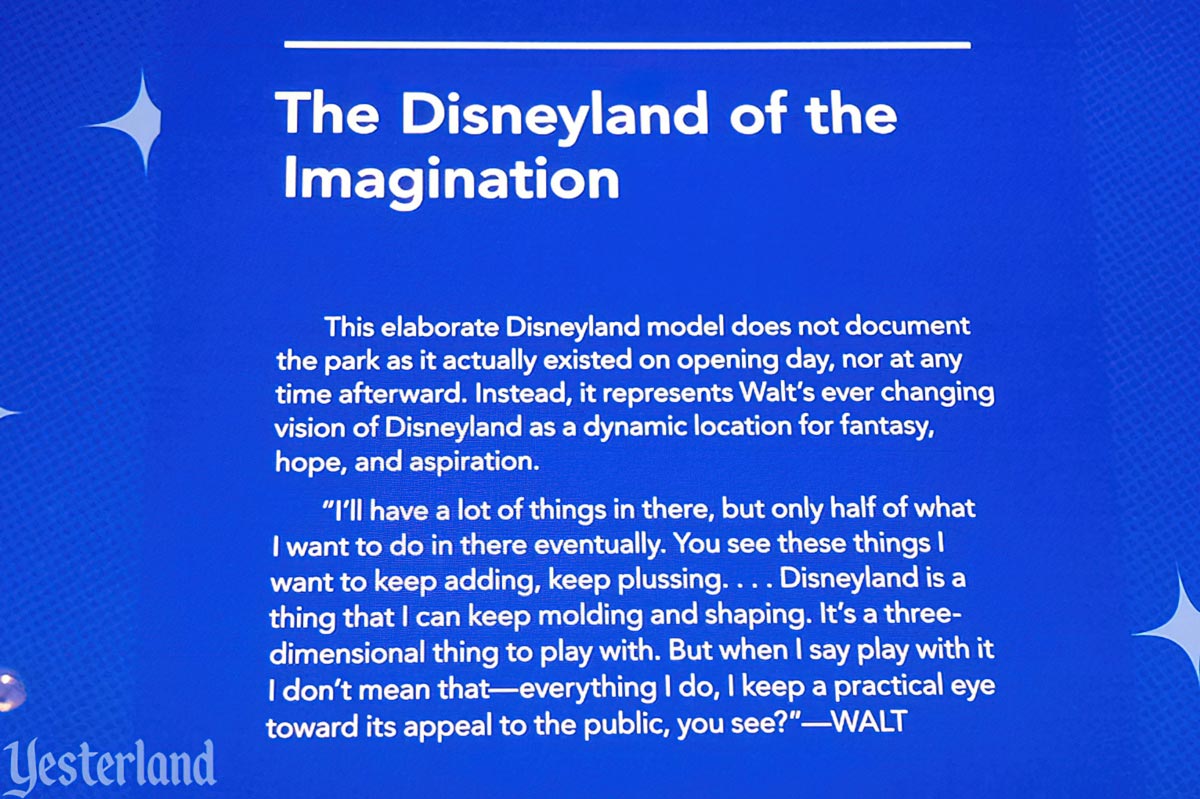 The Disneyland of the Imagination

This elaborate Disneyland model does not document the park as it actually existed on opening day, nor at any time afterward. Instead, it represents Walt's ever changing vision of Disneyland as a dynamic location for fantasy, hope, and aspiration.

"I'll have a lot of things in there, but only half of what I want to do in there eventually. You see these things I want to keep adding, keep plussing. . . . Disneyland is a thing that I can keep molding and shaping. It's a three-dimensional thing to play with. But when I say play with it I don't mean that—everything I do, I keep a practical eye toward its appeal to the public, you see?"—WALT

Yesterland